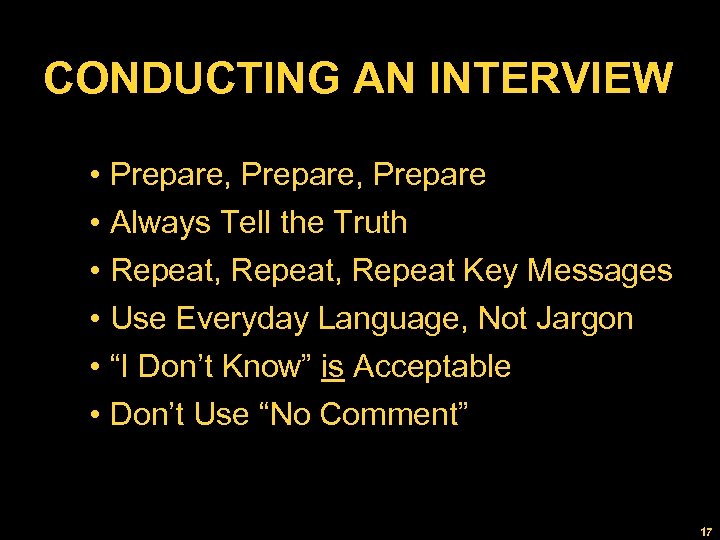 CONDUCTING AN INTERVIEW

• Prepare, Prepare, Prepare
• Always Tell the Truth
• Repeat, Repeat, Repeat Key Messages
• Use Everyday Language, Not Jargon
• “I Don’t Know” is Acceptable
• Don’t Use “No Comment”

17